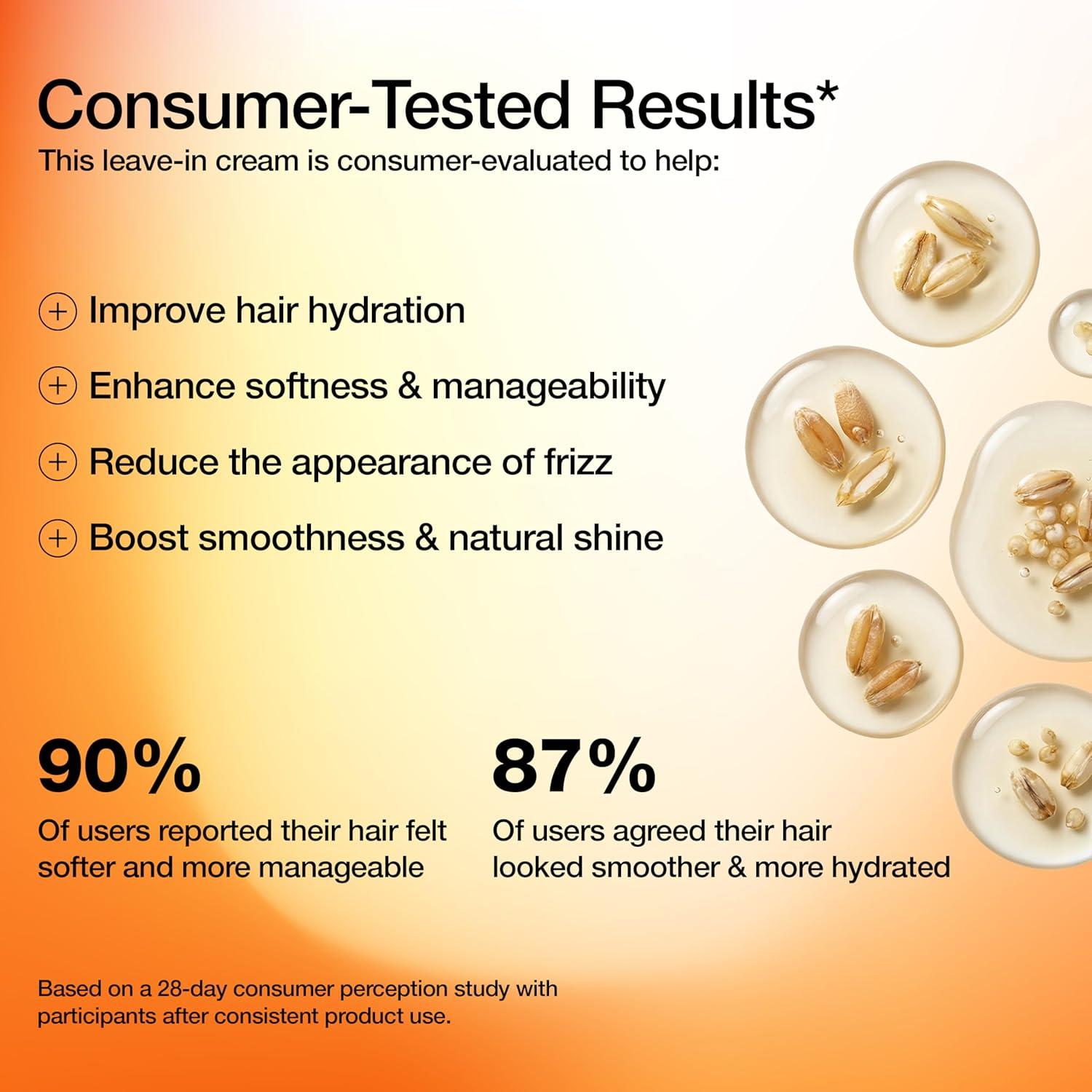 Consumer-Tested Results*

This leave-in cream is consumer-evaluated to help:

+ Improve hair hydration

+ Enhance softness & manageability

+ Reduce the appearance of frizz

+ Boost smoothness & natural shine

90%

Of users reported their hair felt softer and more manageable

87%

Of users agreed their hair looked smoother & more hydrated

Based on a 28-day consumer perception study with participants after consistent product use.